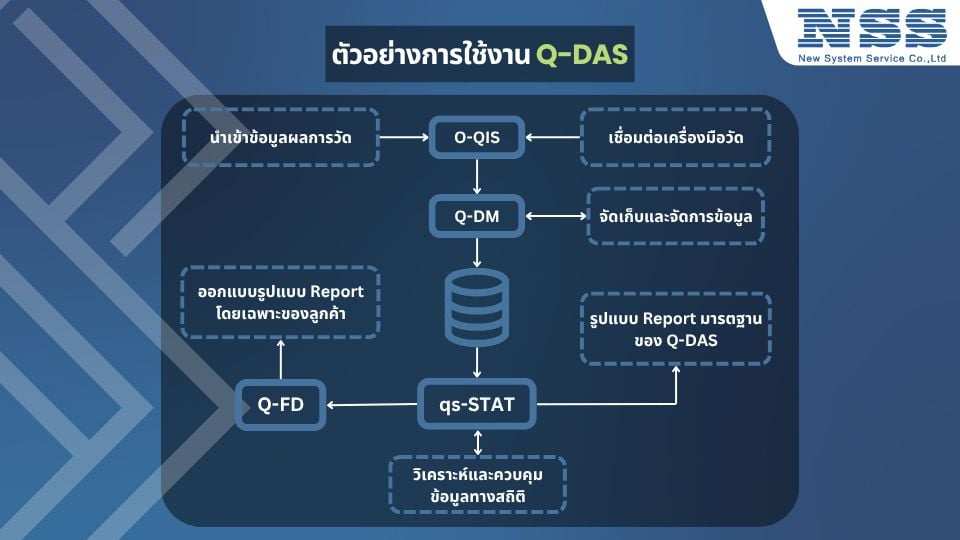 NSS
New System Service Co.,Ltd

ตัวอย่างการใช้งาน Q-DAS

นำเข้าข้อมูลผลการวัด

O-QIS

เชื่อมต่อเครื่องมือวัด

Q-DM

จัดเก็บและจัดการข้อมูล

ออกแบบรูปแบบ Report โดยเฉพาะของลูกค้า

รูปแบบ Report มาตรฐาน ของ Q-DAS

Q-FD

qs-STAT

วิเคราะห์และควบคุม ข้อมูลทางสถิติ